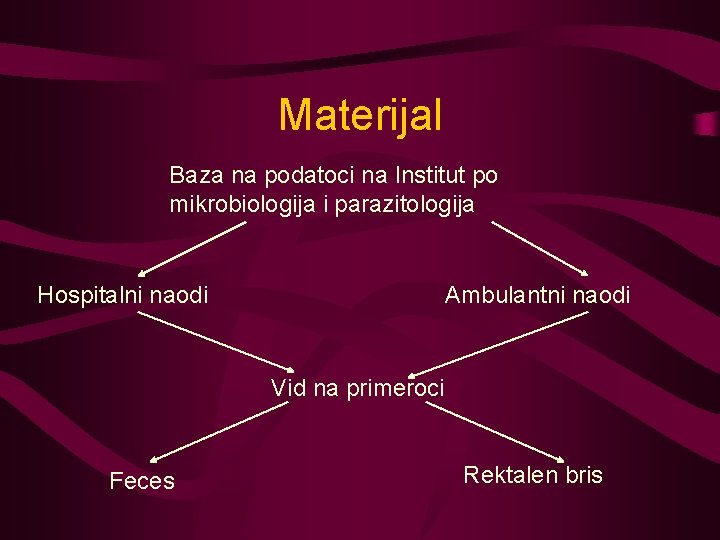 Materijal

Baza na podatoci na Institut po mikrobiologija i parazitologija

Hospitalni naodi

Ambulantni naodi

Vid na primeroci

Feces

Rektalen bris